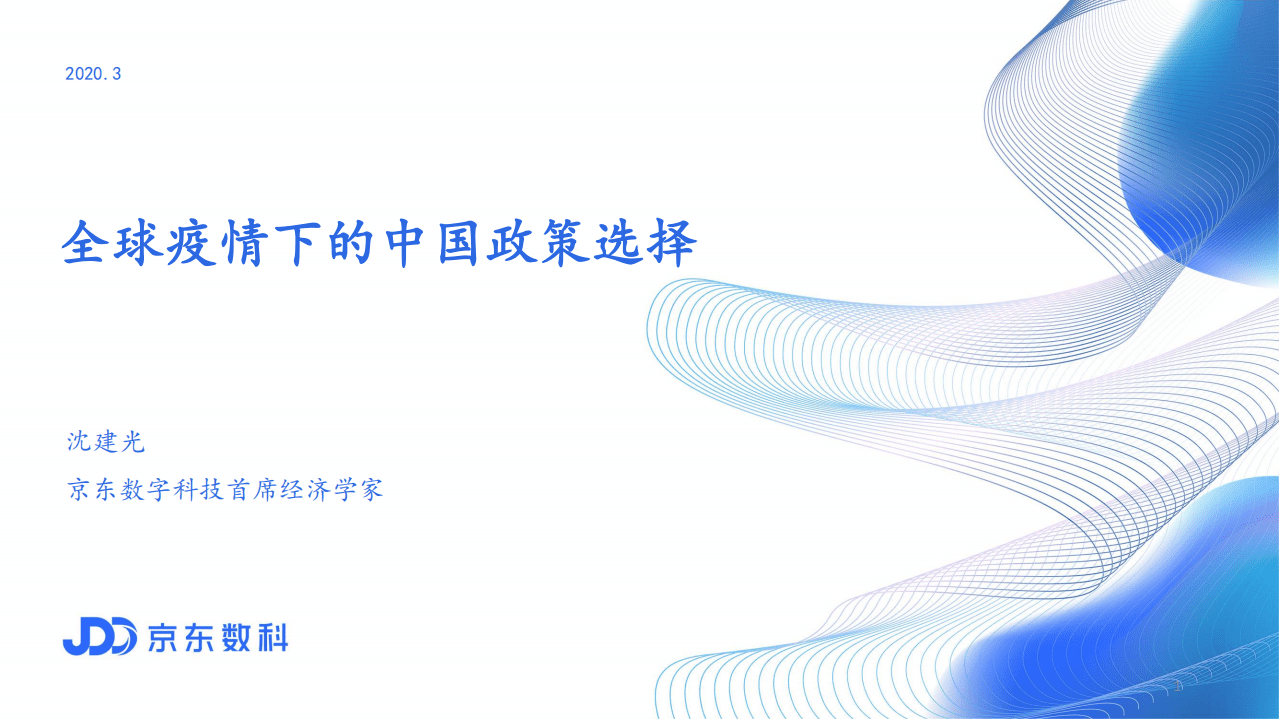 2020.3

全球疫情下的中国政策选择

沈建光

京东数字科技首席经济学家

JDD 京东数科